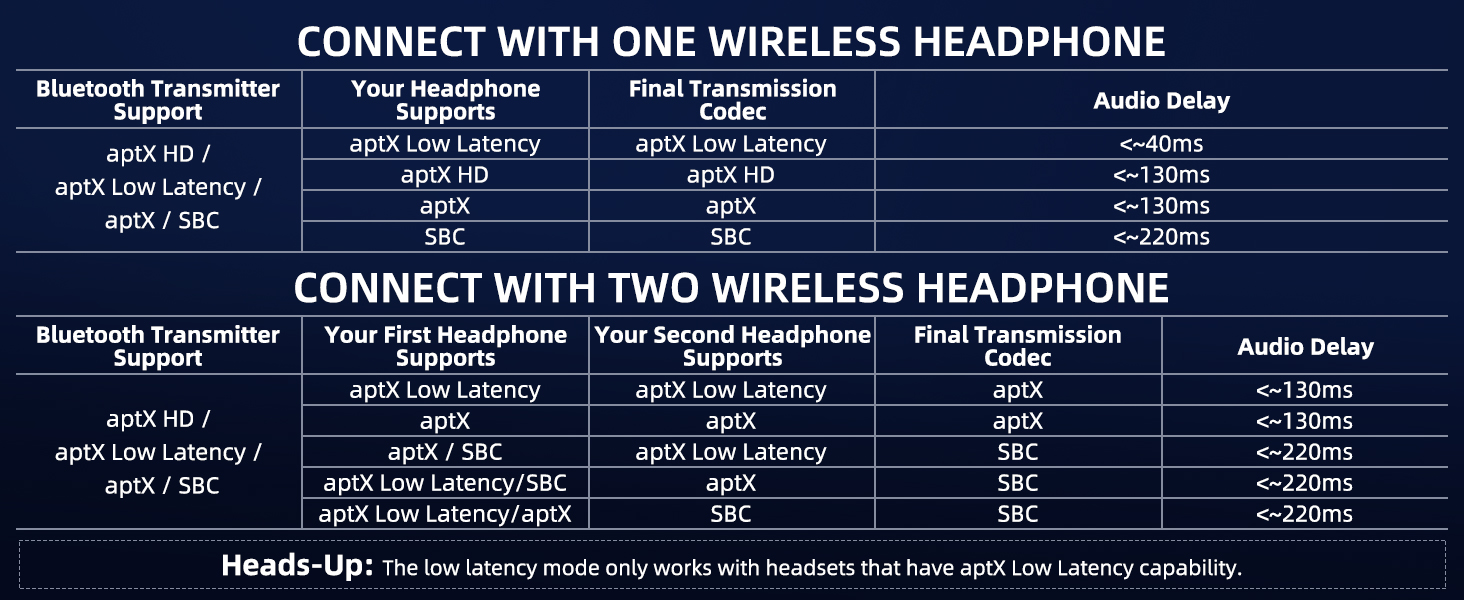 CONNECT WITH ONE WIRELESS HEADPHONE

| Bluetooth Transmitter Support | Your Headphone Supports | Final Transmission Codec | Audio Delay |
|---|---|---|---|
| aptX HD / aptX Low Latency / aptX / SBC | aptX Low Latency | aptX Low Latency | <~40ms |
| | aptX HD | aptX HD | <~130ms |
| | aptX | aptX | <~130ms |
| | SBC | SBC | <~220ms |

CONNECT WITH TWO WIRELESS HEADPHONE

| Bluetooth Transmitter Support | Your First Headphone Supports | Your Second Headphone Supports | Final Transmission Codec | Audio Delay |
|---|---|---|---|---|
| aptX HD / aptX Low Latency / aptX / SBC | aptX Low Latency | aptX Low Latency | aptX | <~130ms |
| | aptX | aptX | aptX | <~130ms |
| | aptX / SBC | aptX Low Latency | SBC | <~220ms |
| | aptX Low Latency/SBC | aptX | SBC | <~220ms |
| | aptX Low Latency/aptX | SBC | SBC | <~220ms |

Heads-Up: The low latency mode only works with headsets that have aptX Low Latency capability.